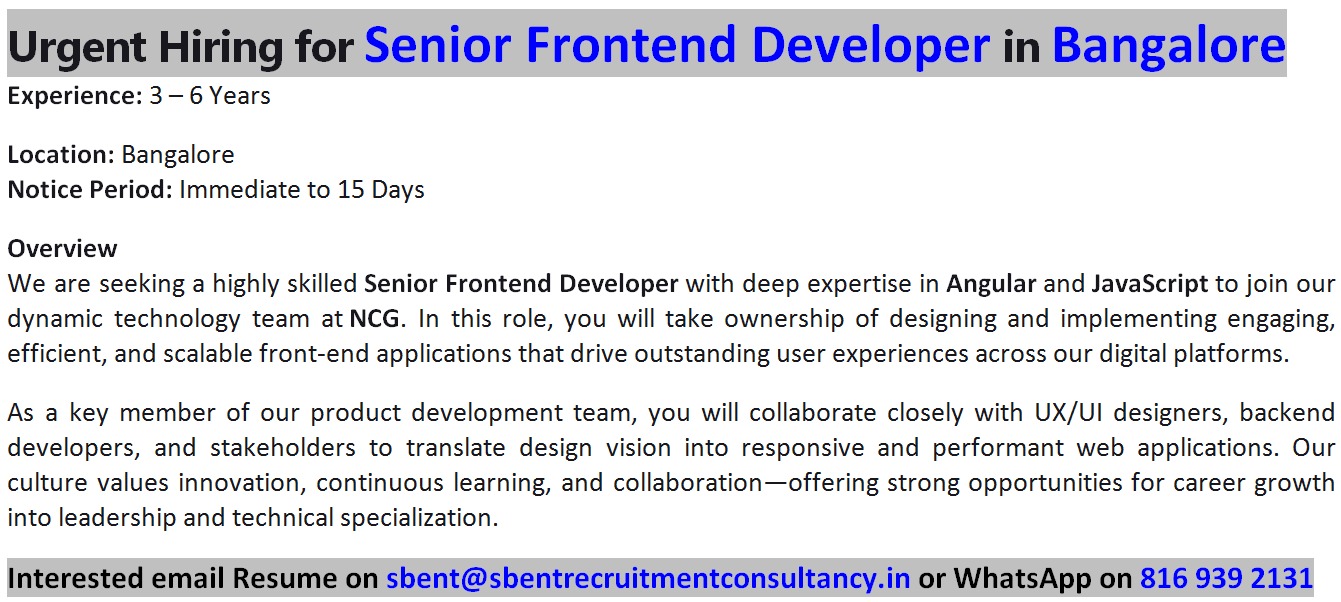 Urgent Hiring for Senior Frontend Developer in Bangalore

Experience: 3 – 6 Years

Location: Bangalore
Notice Period: Immediate to 15 Days

Overview
We are seeking a highly skilled Senior Frontend Developer with deep expertise in Angular and JavaScript to join our dynamic technology team at NCG. In this role, you will take ownership of designing and implementing engaging, efficient, and scalable front-end applications that drive outstanding user experiences across our digital platforms.

As a key member of our product development team, you will collaborate closely with UX/UI designers, backend developers, and stakeholders to translate design vision into responsive and performant web applications. Our culture values innovation, continuous learning, and collaboration—offering strong opportunities for career growth into leadership and technical specialization.

Interested email Resume on sbent@sbentrecruitmentconsultancy.in or WhatsApp on 816 939 2131